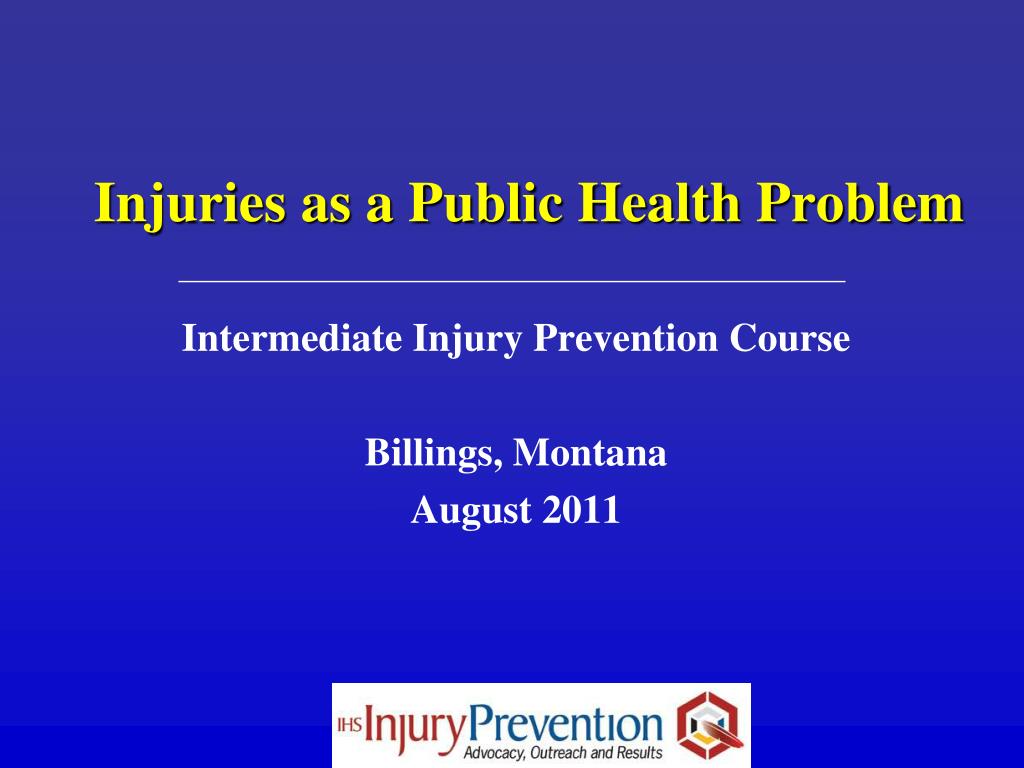 Injuries as a Public Health Problem

Intermediate Injury Prevention Course

Billings, Montana
August 2011

IHS Injury Prevention
Advocacy, Outreach and Results